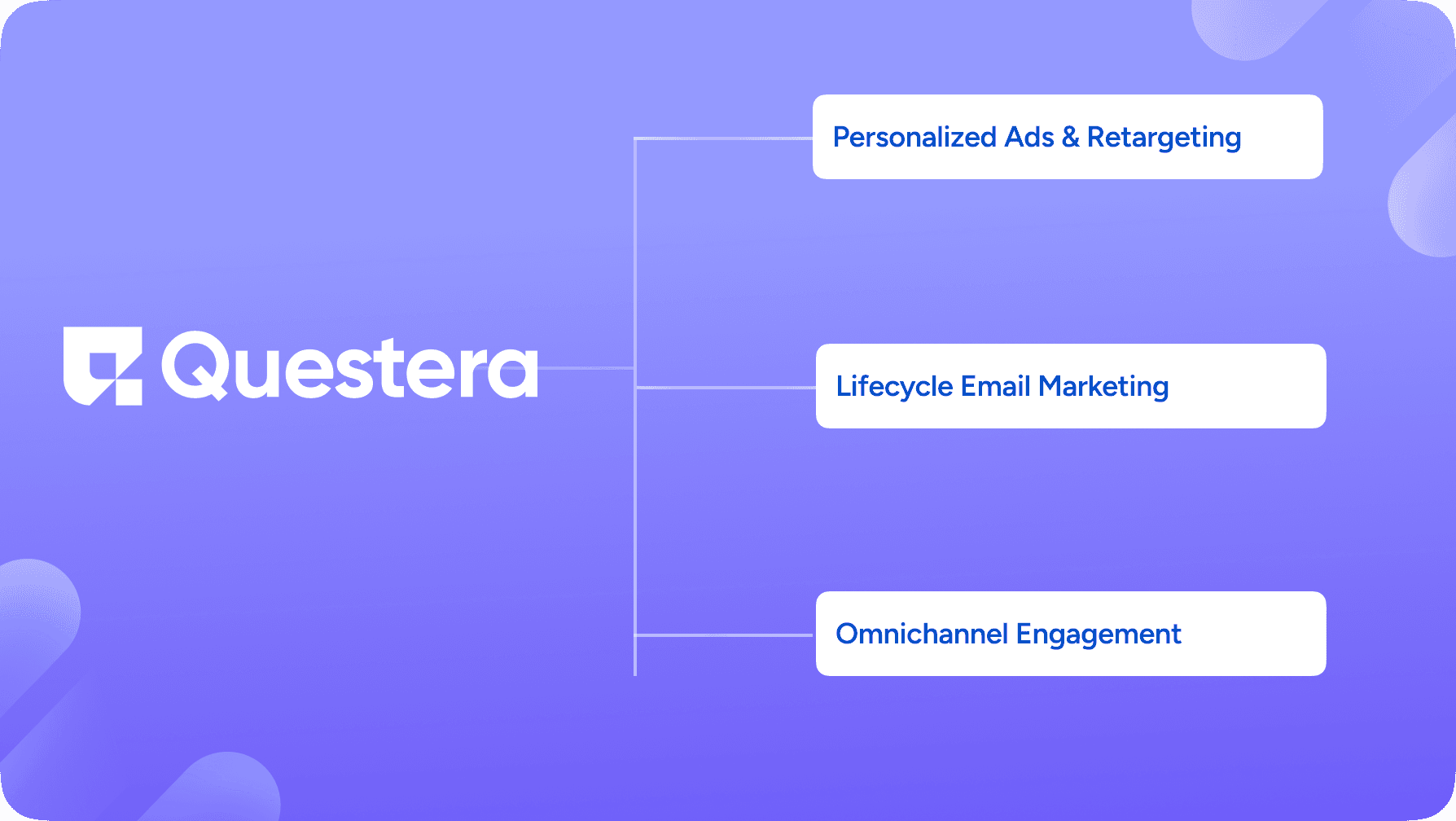 Questera

Personalized Ads & Retargeting

Lifecycle Email Marketing

Omnichannel Engagement